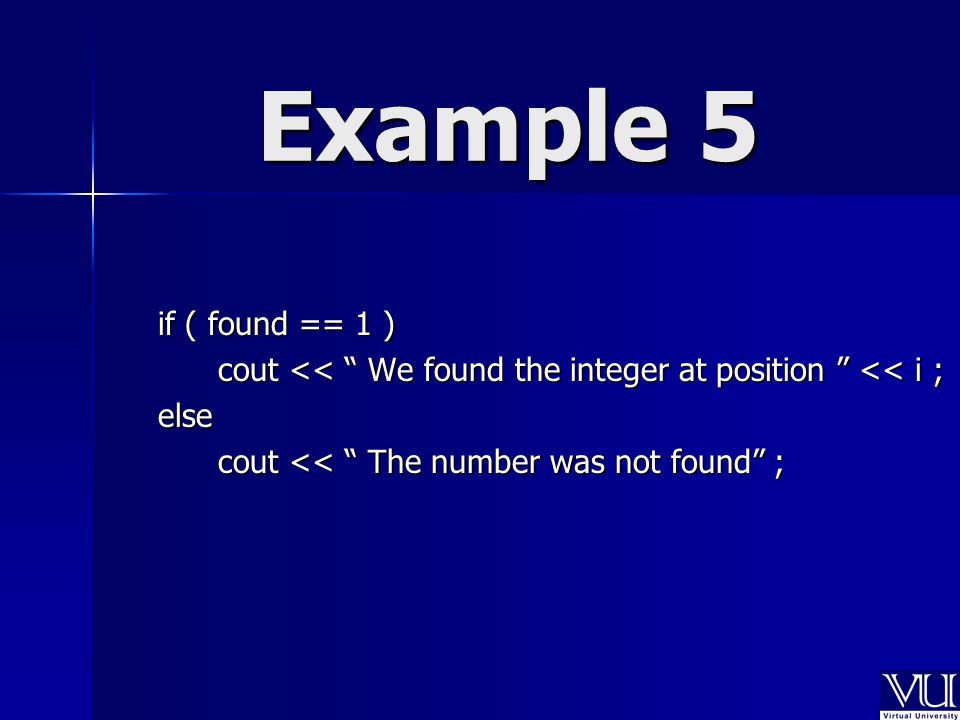 Example 5

if ( found == 1 )
cout << “ We found the integer at position ” << i ;
else
cout << “ The number was not found” ;

VU
Virtual University